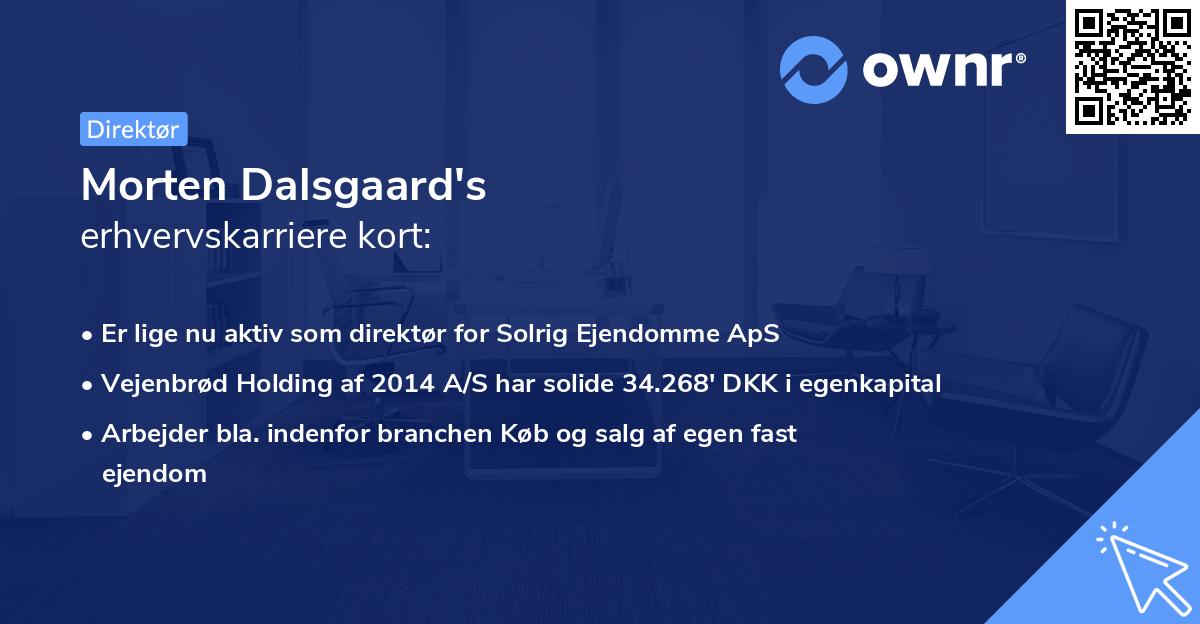 ownr®

Direktør

Morten Dalsgaard's
erhvervskarriere kort:

• Er lige nu aktiv som direktør for Solrig Ejendomme ApS
• Vejenbrød Holding af 2014 A/S har solide 34.268' DKK i egenkapital
• Arbejder bla. indenfor branchen Køb og salg af egen fast ejendom